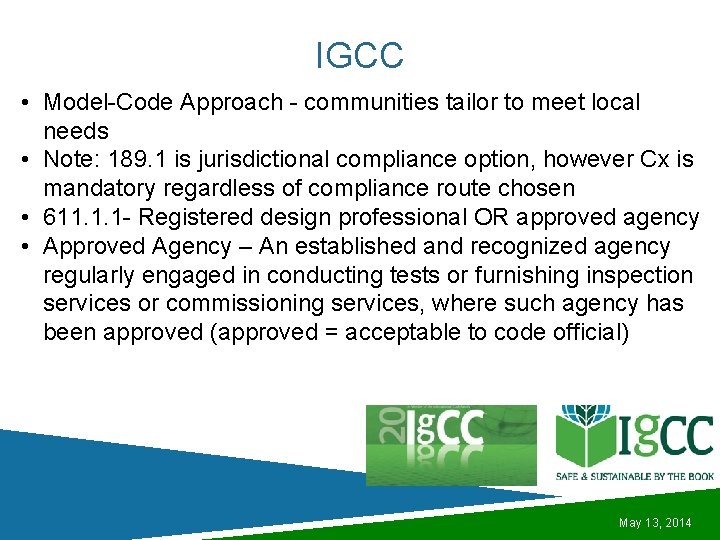 IGCC

• Model-Code Approach - communities tailor to meet local needs
• Note: 189.1 is jurisdictional compliance option, however Cx is mandatory regardless of compliance route chosen
• 611.1.1- Registered design professional OR approved agency
• Approved Agency – An established and recognized agency regularly engaged in conducting tests or furnishing inspection services or commissioning services, where such agency has been approved (approved = acceptable to code official)

20 IgCC

IgCC
SAFE & SUSTAINABLE BY THE BOOK

May 13, 2014